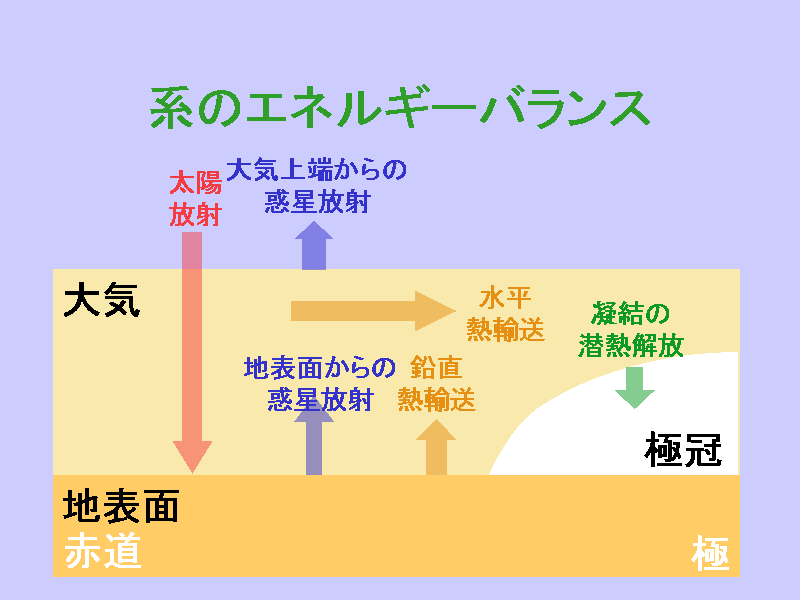 系のエネルギーバランス

太陽放射

大気上端からの惑星放射

大気

水平熱輸送

凝結の潜熱解放

地表面からの惑星放射

鉛直熱輸送

極冠

地表面

赤道

極